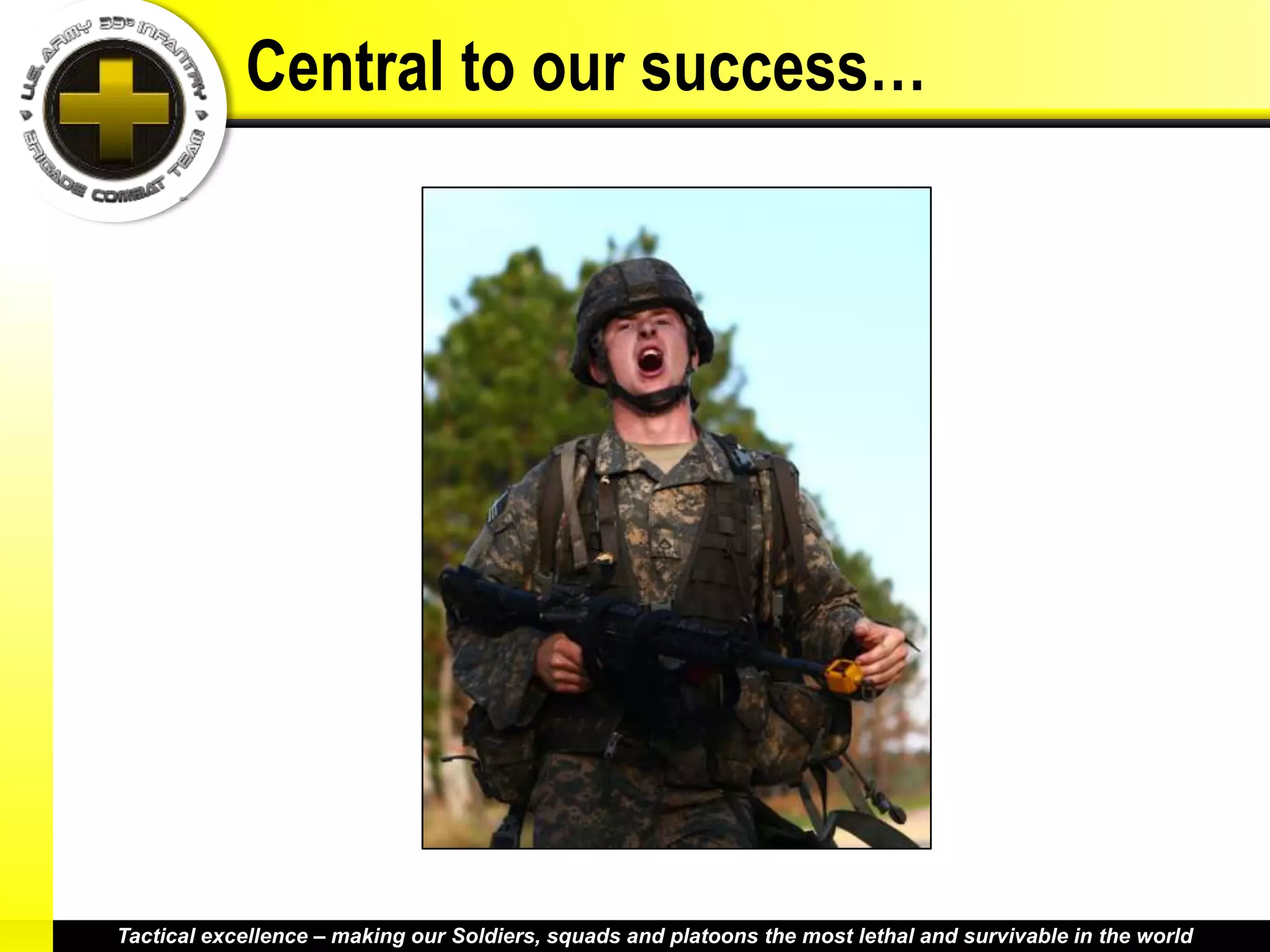 U.S. ARMY 33D INFANTRY BRIGADE COMBAT TEAM

Central to our success…

Tactical excellence – making our Soldiers, squads and platoons the most lethal and survivable in the world